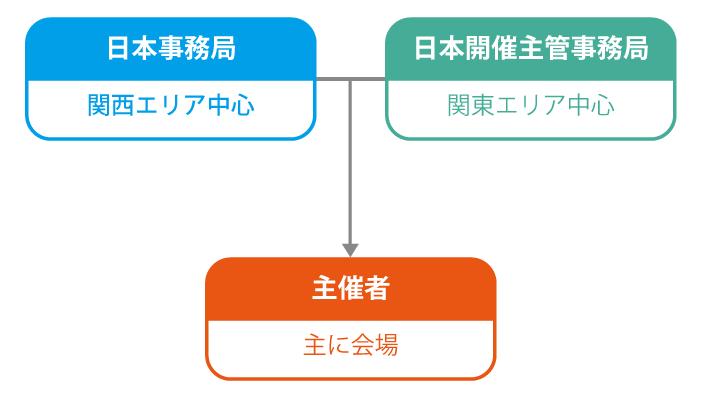 日本事務局

関西エリア中心

日本開催主管事務局

関東エリア中心

主催者

主に会場